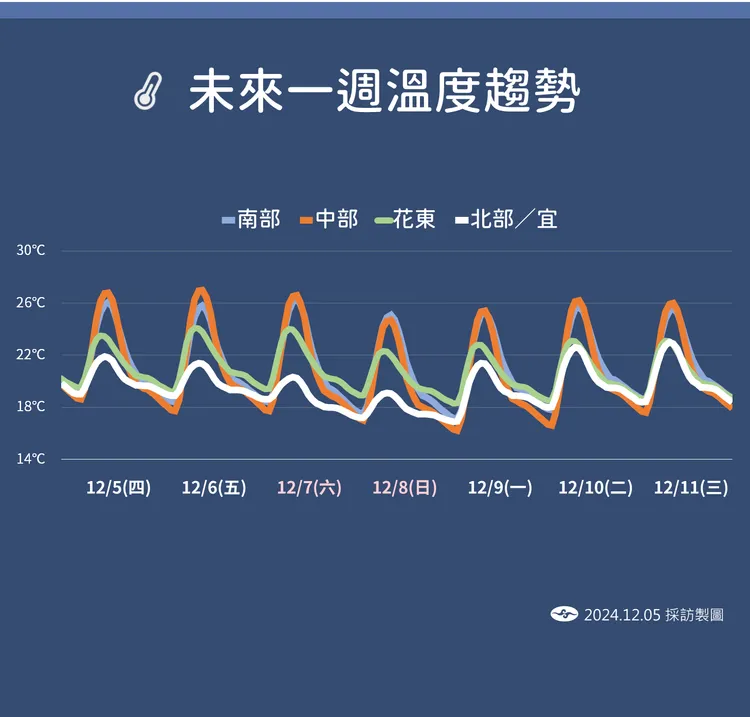 未來一週溫度趨勢

南部 中部 花東 北部/宜

30℃
26℃
22℃
18℃
14℃

12/5(四) 12/6(五) 12/7(六) 12/8(日) 12/9(一) 12/10(二) 12/11(三)

2024.12.05 採訪製圖